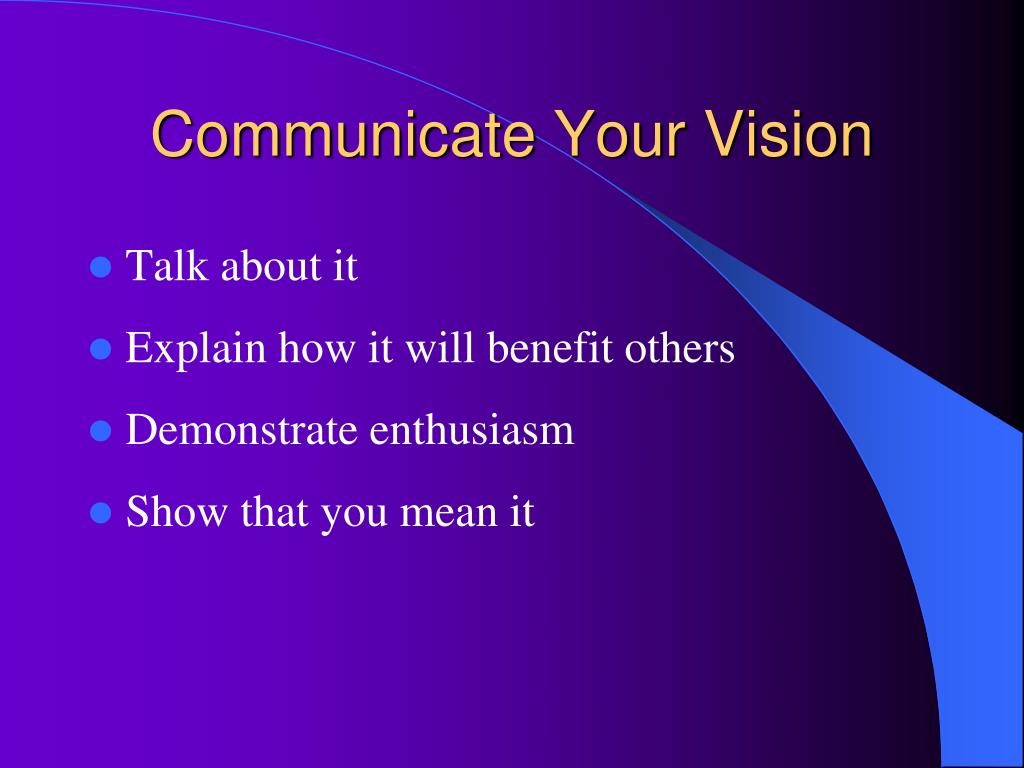 Communicate Your Vision

- Talk about it
- Explain how it will benefit others
- Demonstrate enthusiasm
- Show that you mean it